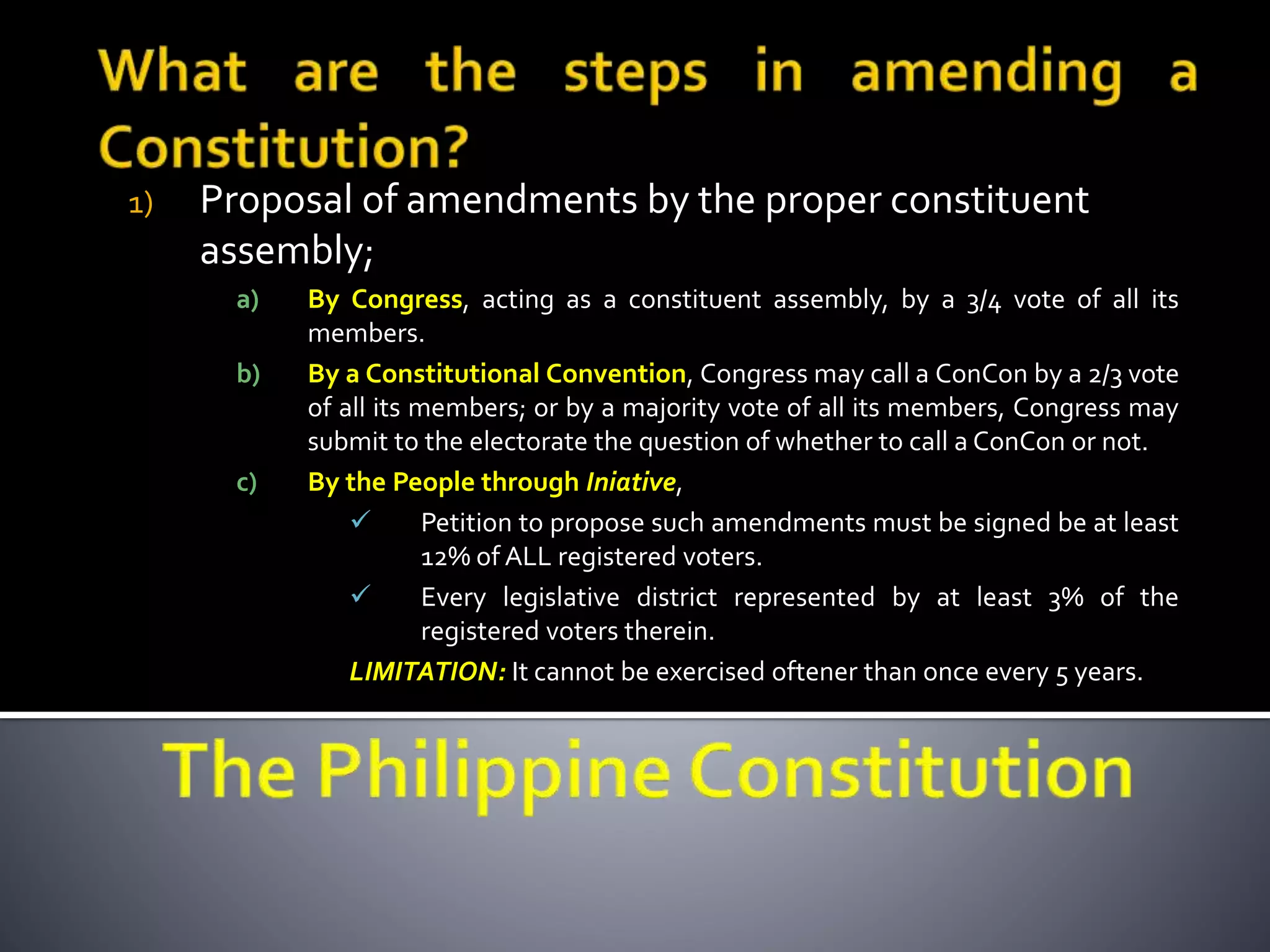 What are the steps in amending a Constitution?

1) Proposal of amendments by the proper constituent assembly;

a) By Congress, acting as a constituent assembly, by a 3/4 vote of all its members.

b) By a Constitutional Convention, Congress may call a ConCon by a 2/3 vote of all its members; or by a majority vote of all its members, Congress may submit to the electorate the question of whether to call a ConCon or not.

c) By the People through Iniative,

✓ Petition to propose such amendments must be signed be at least 12% of ALL registered voters.

✓ Every legislative district represented by at least 3% of the registered voters therein.

LIMITATION: It cannot be exercised oftener than once every 5 years.

The Philippine Constitution